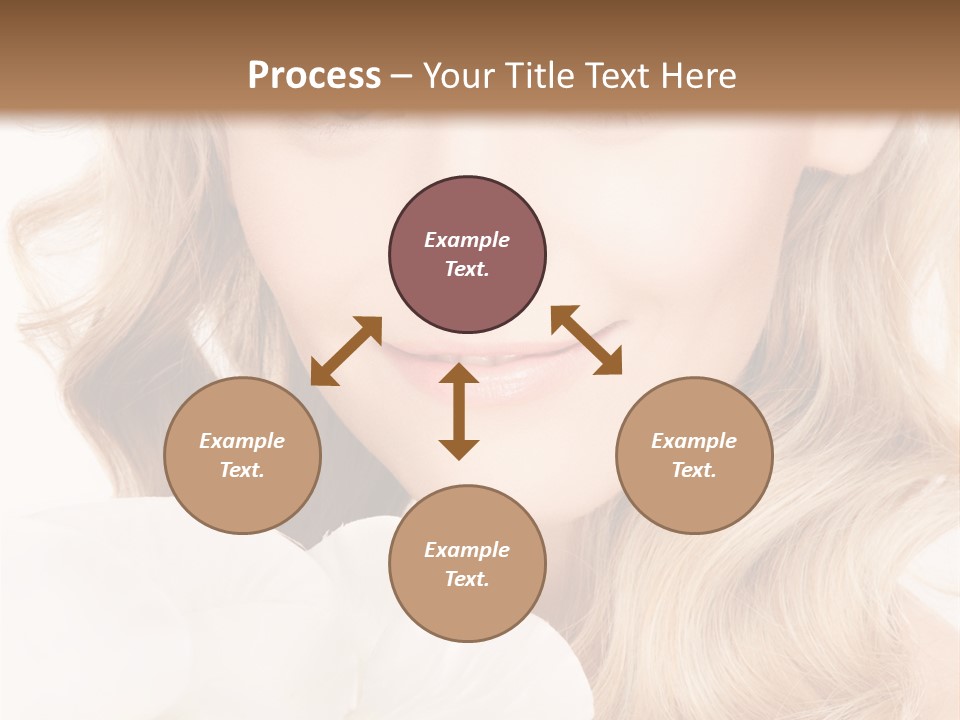 Process – Your Title Text Here

Example Text.

Example Text.

Example Text.

Example Text.